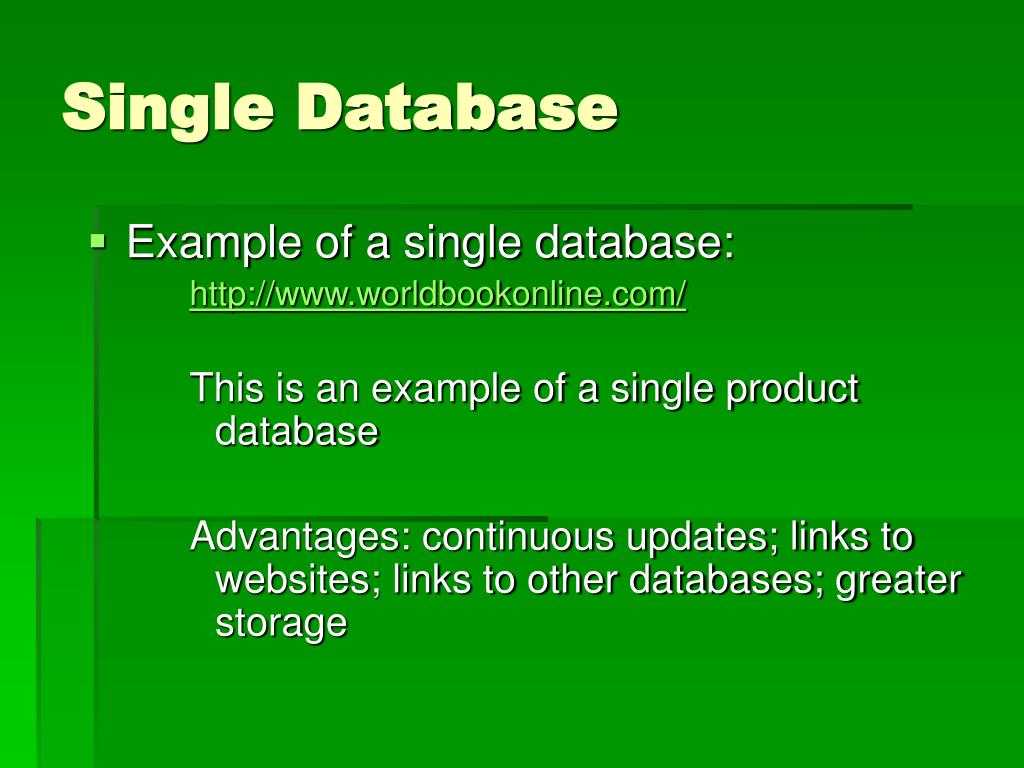 Single Database

Example of a single database:
http://www.worldbookonline.com/

This is an example of a single product database

Advantages: continuous updates; links to websites; links to other databases; greater storage